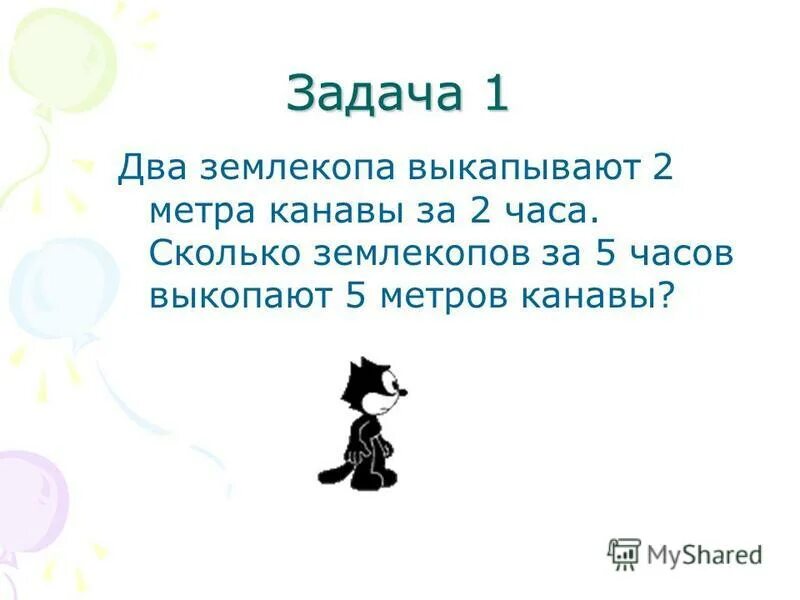 Задача 1

Два землекопа выкапывают 2 метра канавы за 2 часа. Сколько землекопов за 5 часов выкопают 5 метров канавы?

MyShared